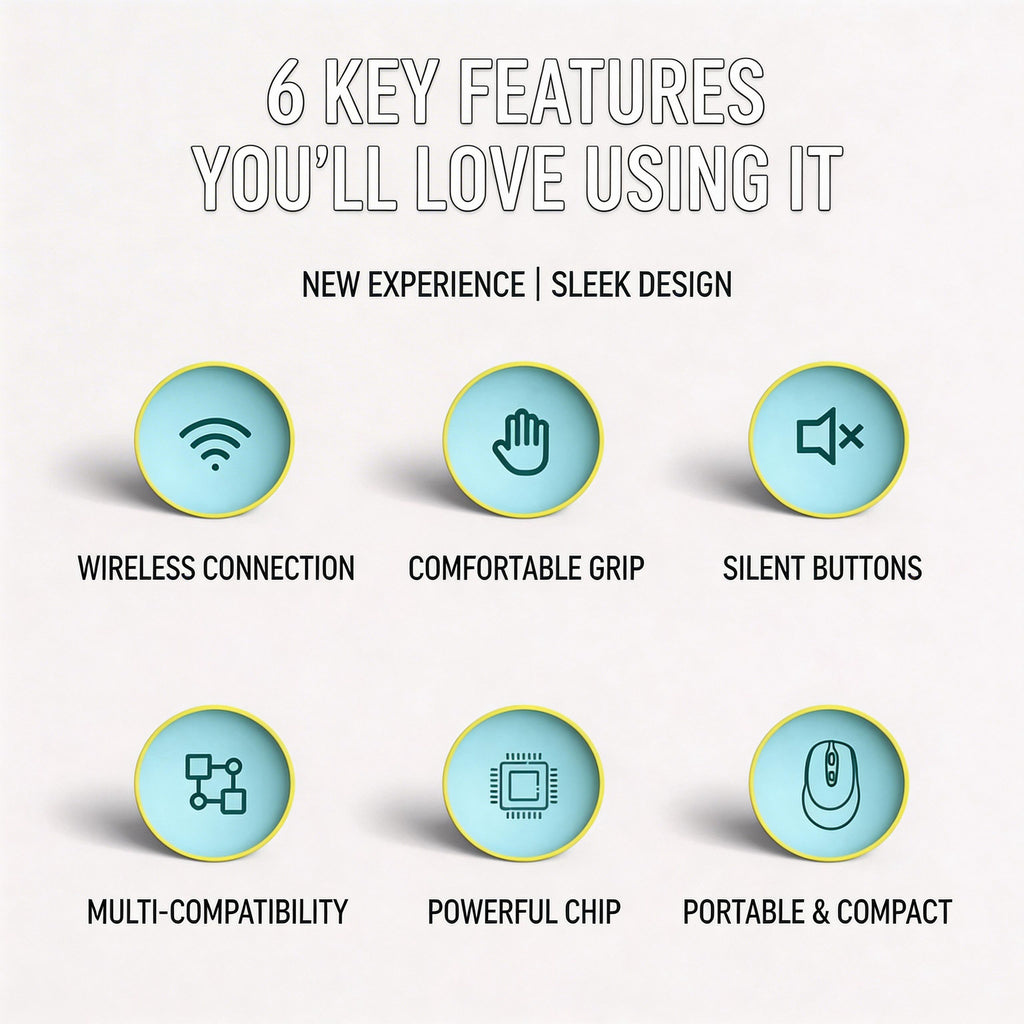 6 KEY FEATURES YOU'LL LOVE USING IT

NEW EXPERIENCE | SLEEK DESIGN

WIRELESS CONNECTION

COMFORTABLE GRIP

SILENT BUTTONS

MULTI-COMPATIBILITY

POWERFUL CHIP

PORTABLE & COMPACT